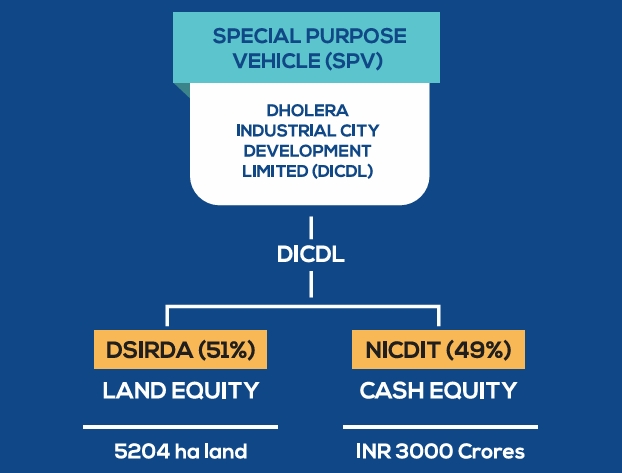 SPECIAL PURPOSE VEHICLE (SPV)

DHOLERA INDUSTRIAL CITY DEVELOPMENT LIMITED (DICDL)

DICDL

DSIRDA (51%)

LAND EQUITY

5204 ha land

NICDIT (49%)

CASH EQUITY

INR 3000 Crores